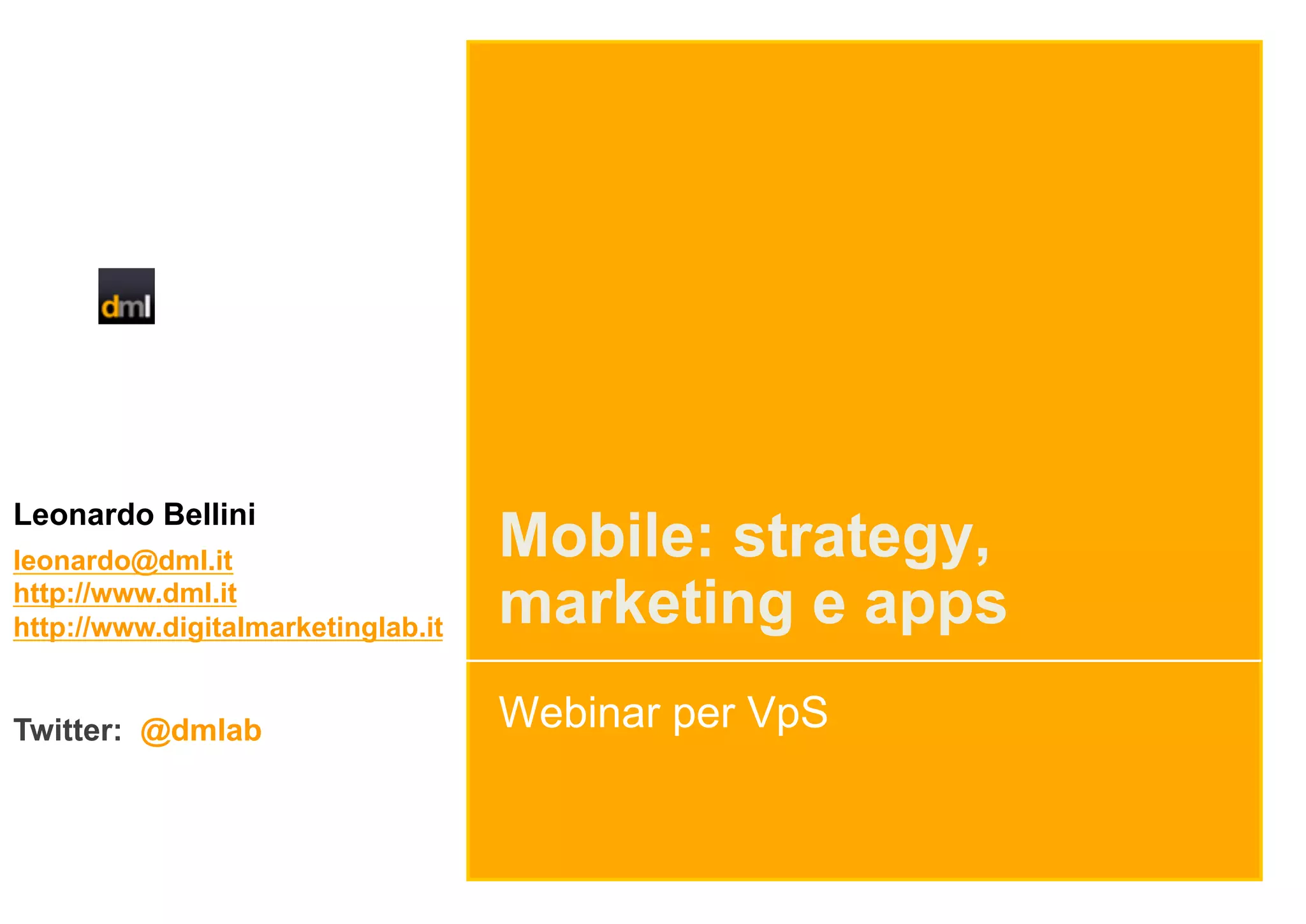 dml

Leonardo Bellini

leonardo@dml.it
http://www.dml.it
http://www.digitalmarketinglab.it

Twitter: @dmlab

Mobile: strategy, marketing e apps

Webinar per VpS